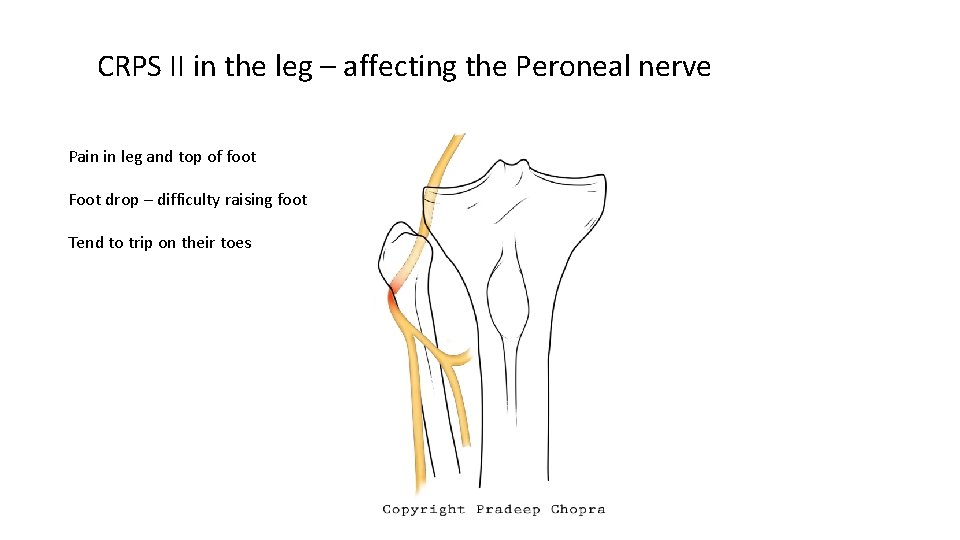 CRPS II in the leg – affecting the Peroneal nerve

Pain in leg and top of foot

Foot drop – difficulty raising foot

Tend to trip on their toes

Copyright Pradeep Chopra